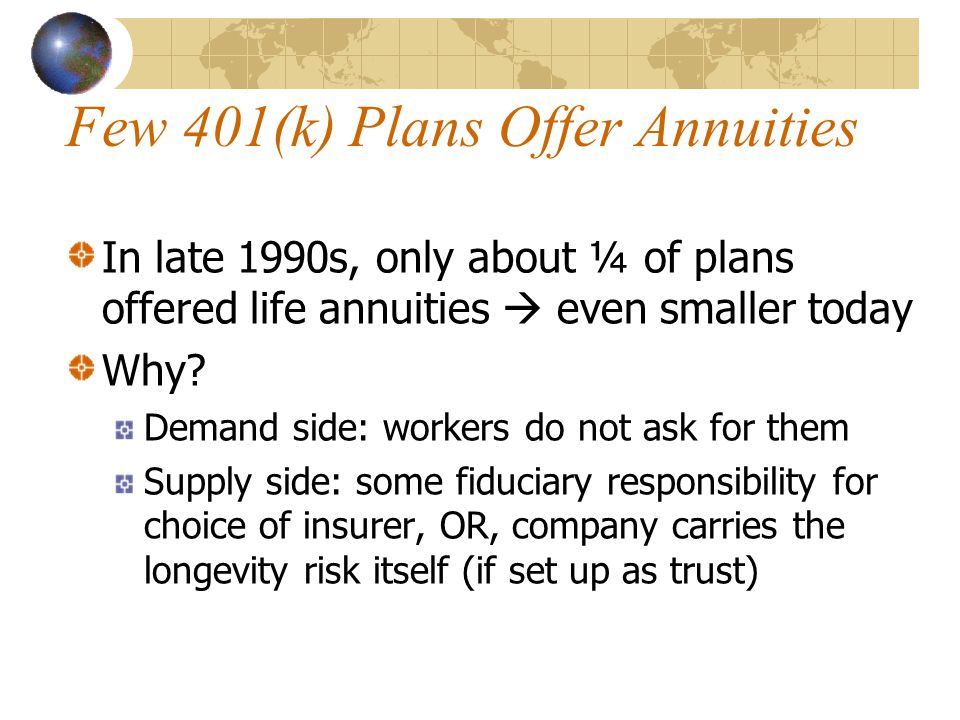 Few 401(k) Plans Offer Annuities

In late 1990s, only about ¼ of plans offered life annuities → even smaller today

Why?

Demand side: workers do not ask for them

Supply side: some fiduciary responsibility for choice of insurer, OR, company carries the longevity risk itself (if set up as trust)